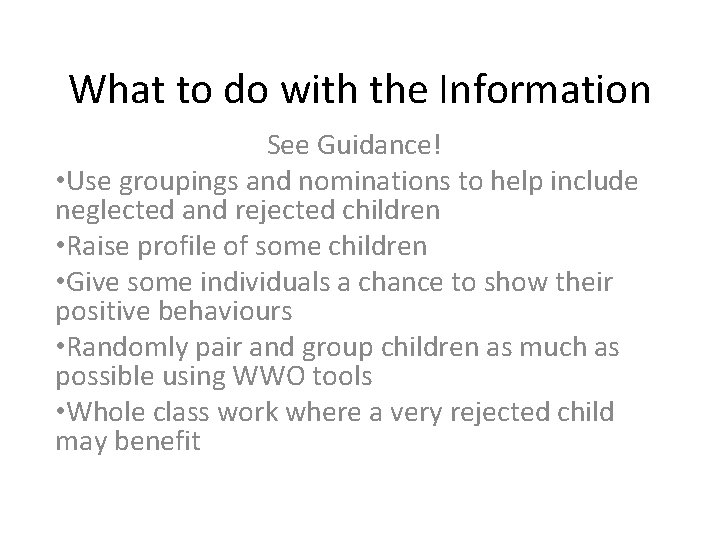 What to do with the Information

See Guidance!

•Use groupings and nominations to help include neglected and rejected children

•Raise profile of some children

•Give some individuals a chance to show their positive behaviours

•Randomly pair and group children as much as possible using WWO tools

•Whole class work where a very rejected child may benefit